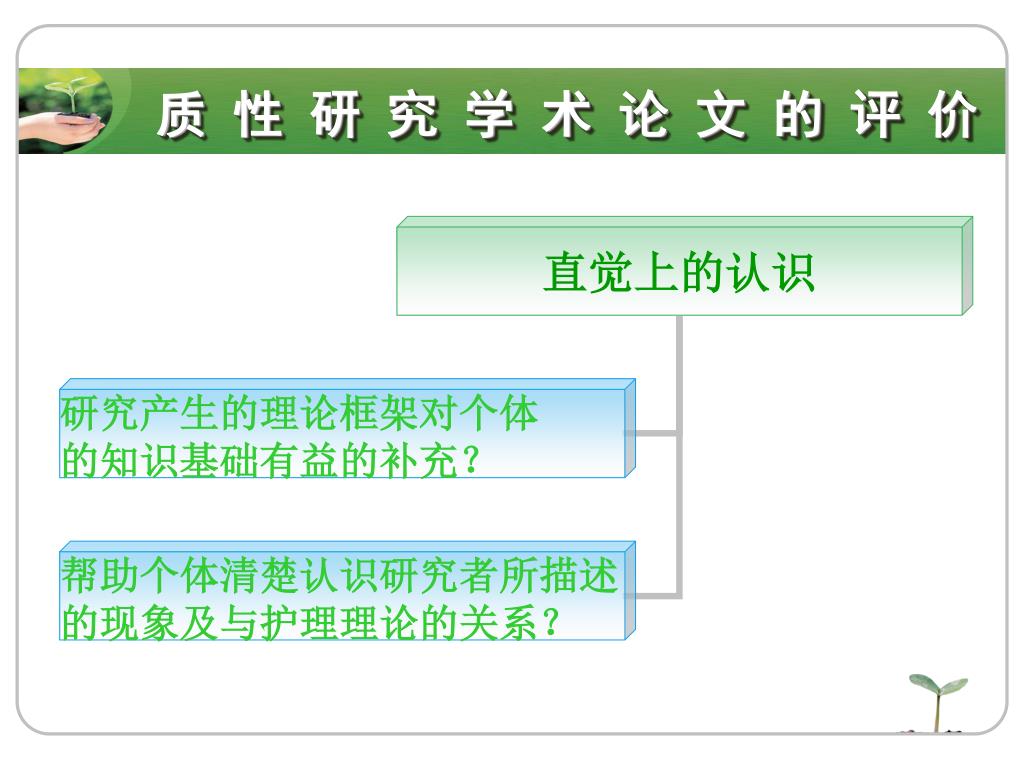 质性研究学术论文的评价

直觉上的认识

研究产生的理论框架对个体的知识基础有益的补充？

帮助个体清楚认识研究者所描述的现象及与护理理论的关系？